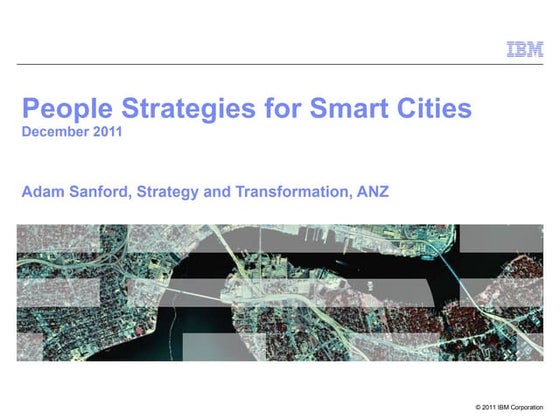 IBM

People Strategies for Smart Cities
December 2011

Adam Sanford, Strategy and Transformation, ANZ

© 2011 IBM Corporation